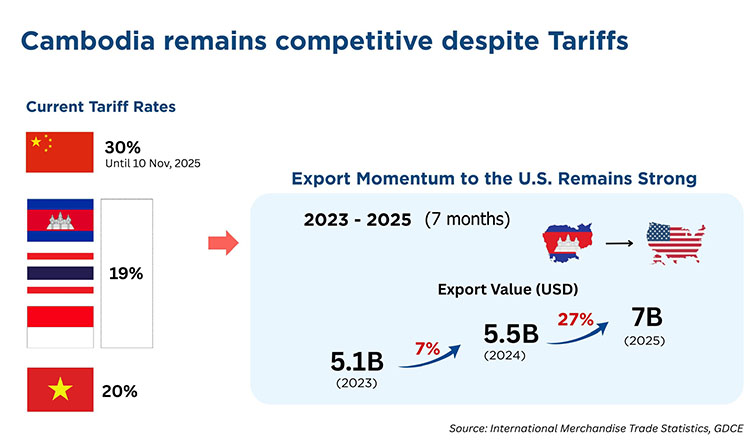 Cambodia remains competitive despite Tariffs

Current Tariff Rates

30%
Until 10 Nov, 2025

19%

20%

Export Momentum to the U.S. Remains Strong

2023 - 2025 (7 months)

Export Value (USD)

5.1B
(2023)

7%

5.5B
(2024)

27%

7B
(2025)

Source: International Merchandise Trade Statistics, GDCE